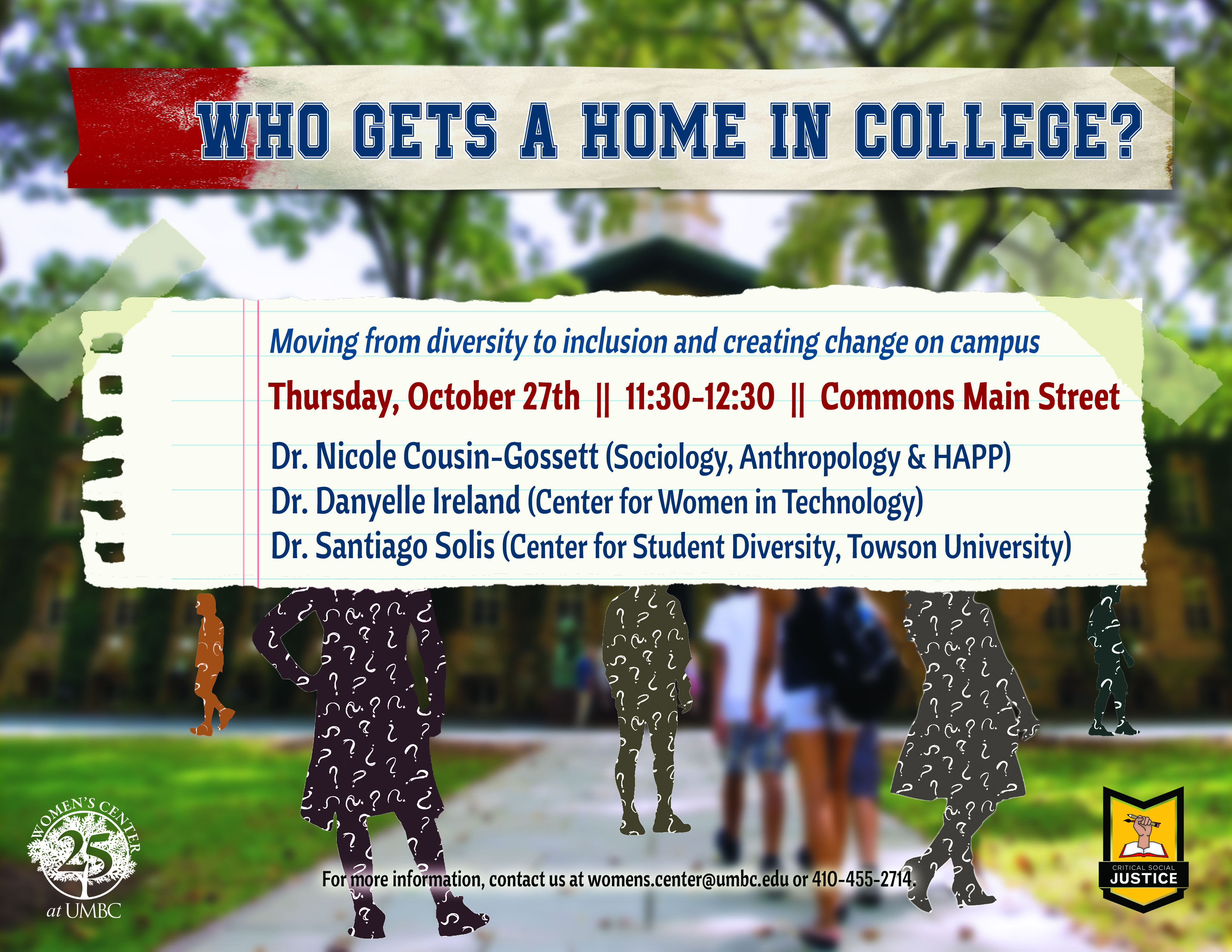 WHO GETS A HOME IN COLLEGE?

Moving from diversity to inclusion and creating change on campus

Thursday, October 27th || 11:30-12:30 || Commons Main Street

Dr. Nicole Cousin-Gossett (Sociology, Anthropology & HAPP)
Dr. Danyelle Ireland (Center for Women in Technology)
Dr. Santiago Solis (Center for Student Diversity, Towson University)

WOMEN'S CENTER 25 at UMBC

For more information, contact us at womens.center@umbc.edu or 410-455-2714.

CRITICAL SOCIAL JUSTICE